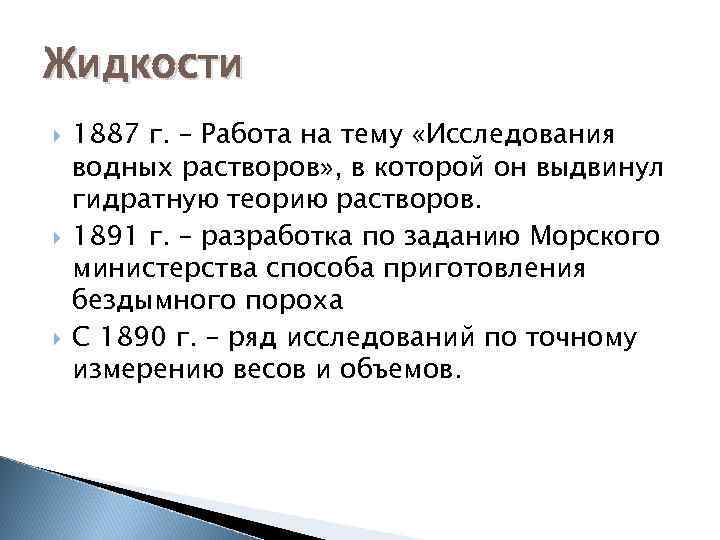 Жидкости

1887 г. – Работа на тему «Исследования водных растворов», в которой он выдвинул гидратную теорию растворов.

1891 г. – разработка по заданию Морского министерства способа приготовления бездымного пороха

С 1890 г. – ряд исследований по точному измерению весов и объемов.